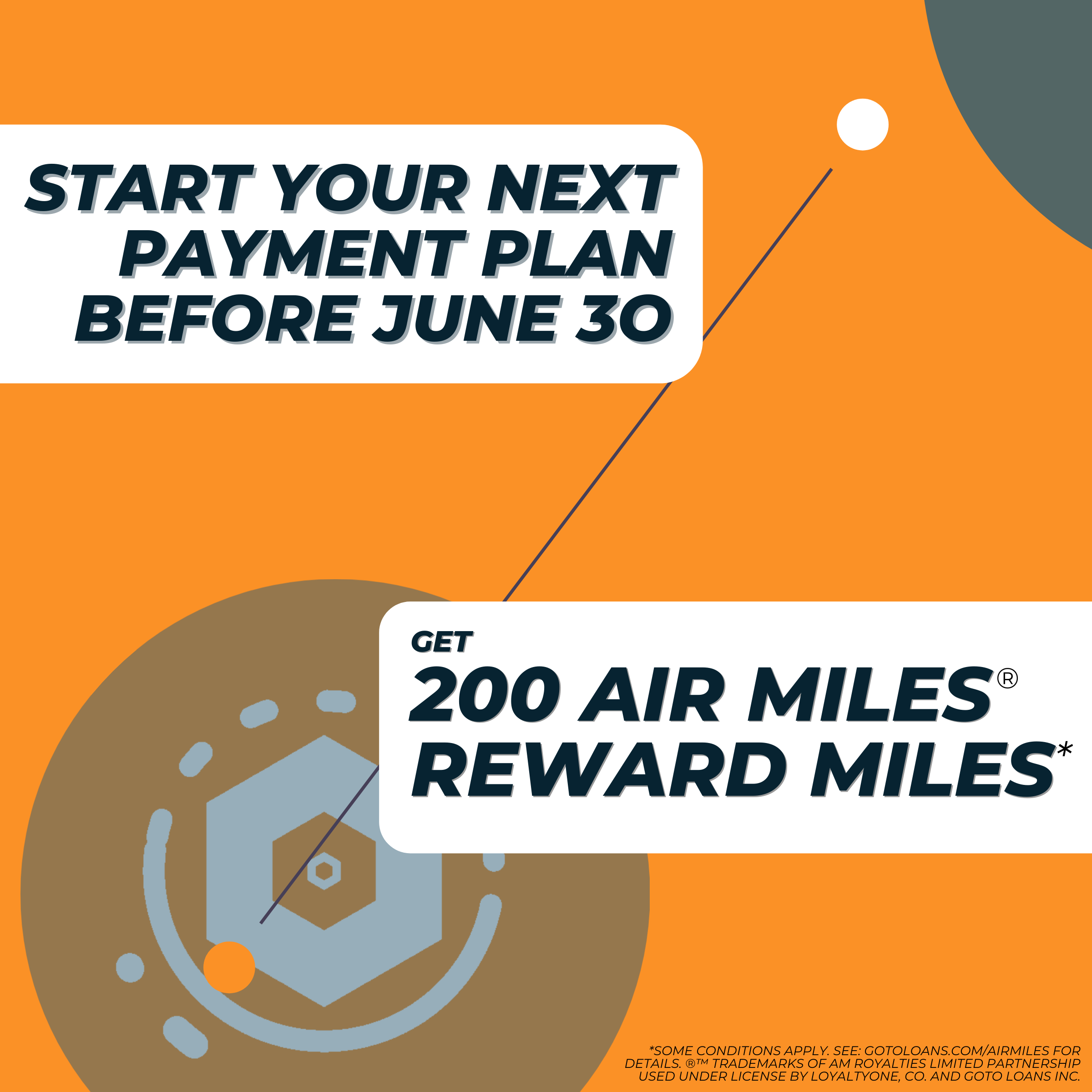 START YOUR NEXT PAYMENT PLAN BEFORE JUNE 30

GET
200 AIR MILES®
REWARD MILES*

*SOME CONDITIONS APPLY. SEE: GOTOLOANS.COM/AIRMILES FOR DETAILS. ®™ TRADEMARKS OF AM ROYALTIES LIMITED PARTNERSHIP USED UNDER LICENSE BY LOYALTYONE, CO. AND GOTO LOANS INC.